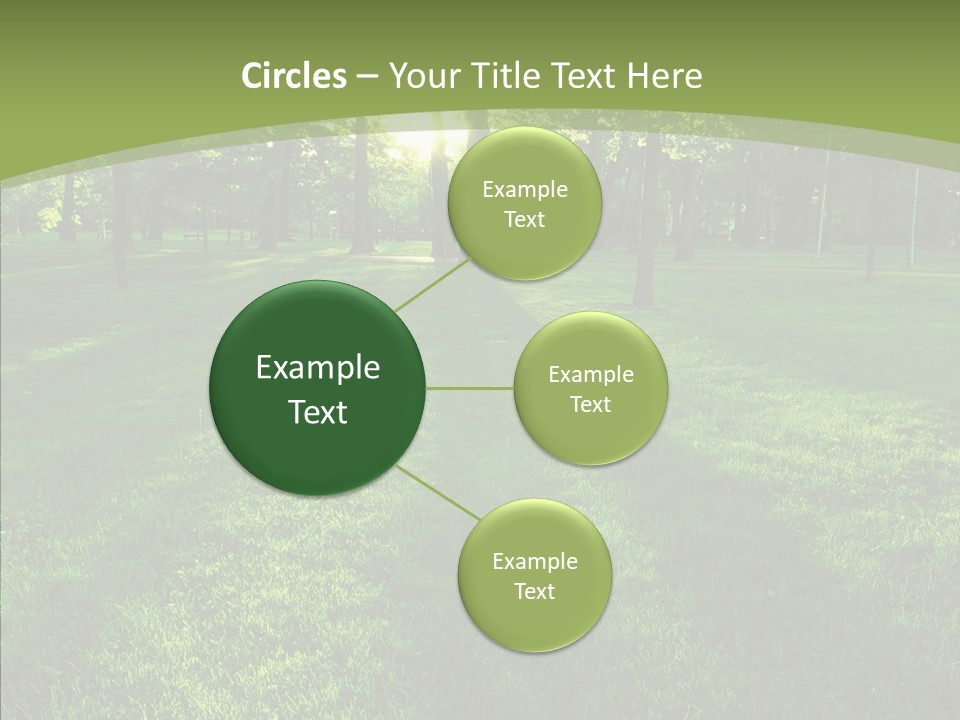 Circles – Your Title Text Here

Example Text

Example Text

Example Text

Example Text